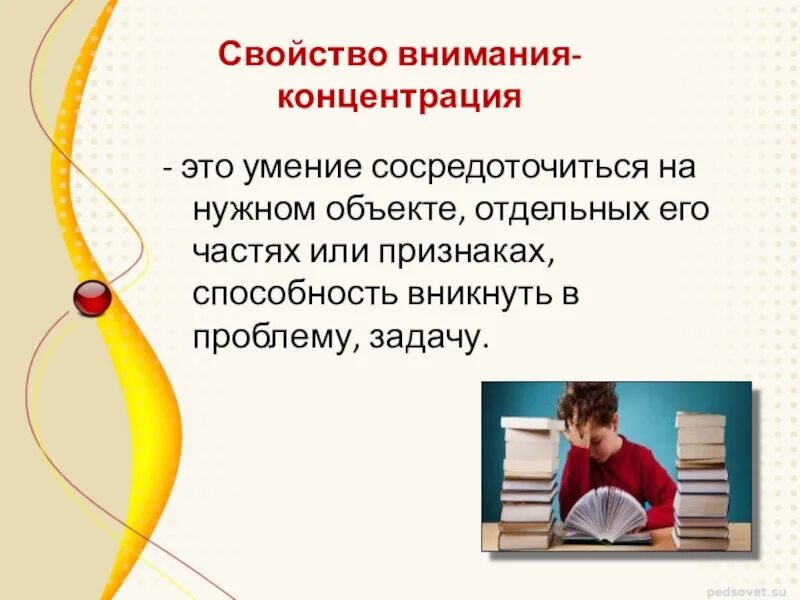 Свойство внимания-концентрация

- это умение сосредоточиться на нужном объекте, отдельных его частях или признаках, способность вникнуть в проблему, задачу.

pedsovet.su